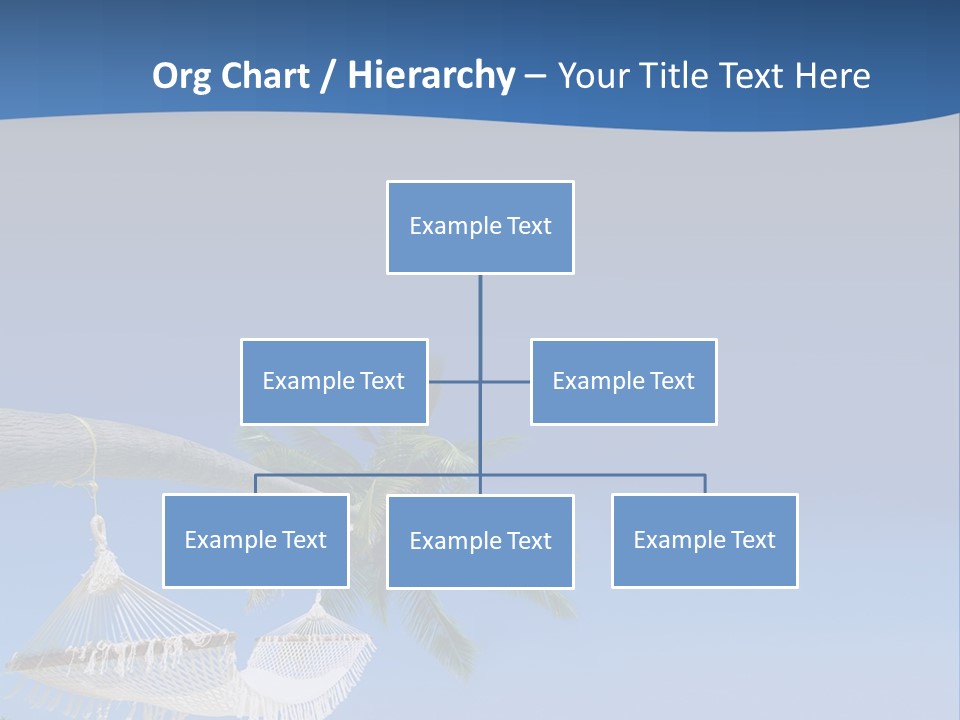 Org Chart / Hierarchy – Your Title Text Here

Example Text

Example Text

Example Text

Example Text

Example Text

Example Text